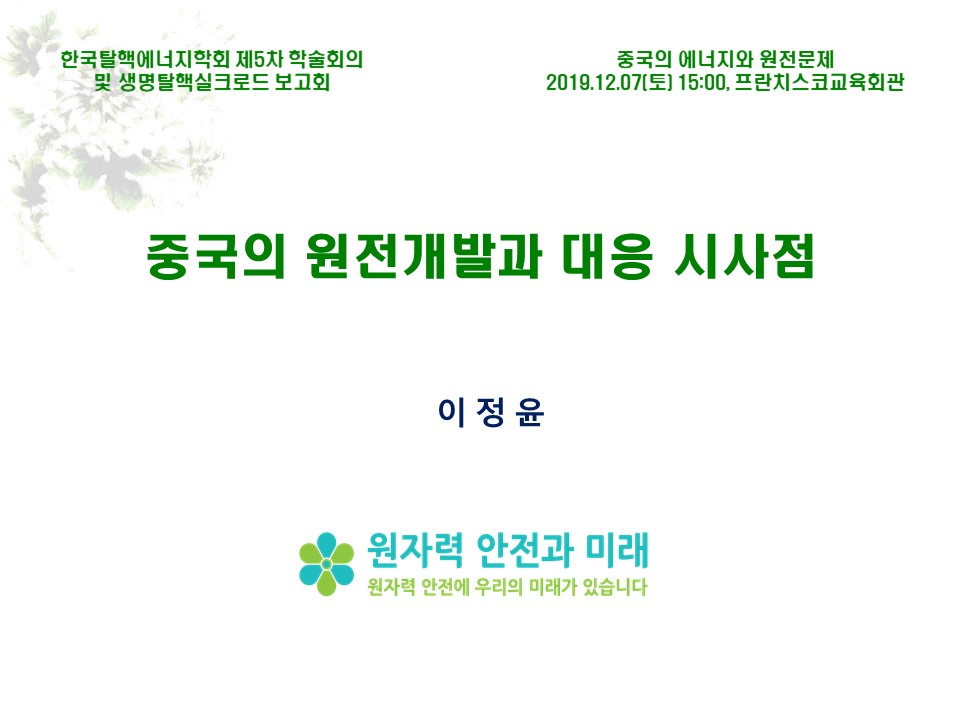 한국탈핵에너지학회 제5차 학술회의
및 생명탈핵실크로드 보고회

중국의 에너지와 원전문제
2019.12.07(토) 15:00, 프란치스코교육회관

중국의 원전개발과 대응 시사점

이 정 윤

원자력 안전과 미래
원자력 안전에 우리의 미래가 있습니다